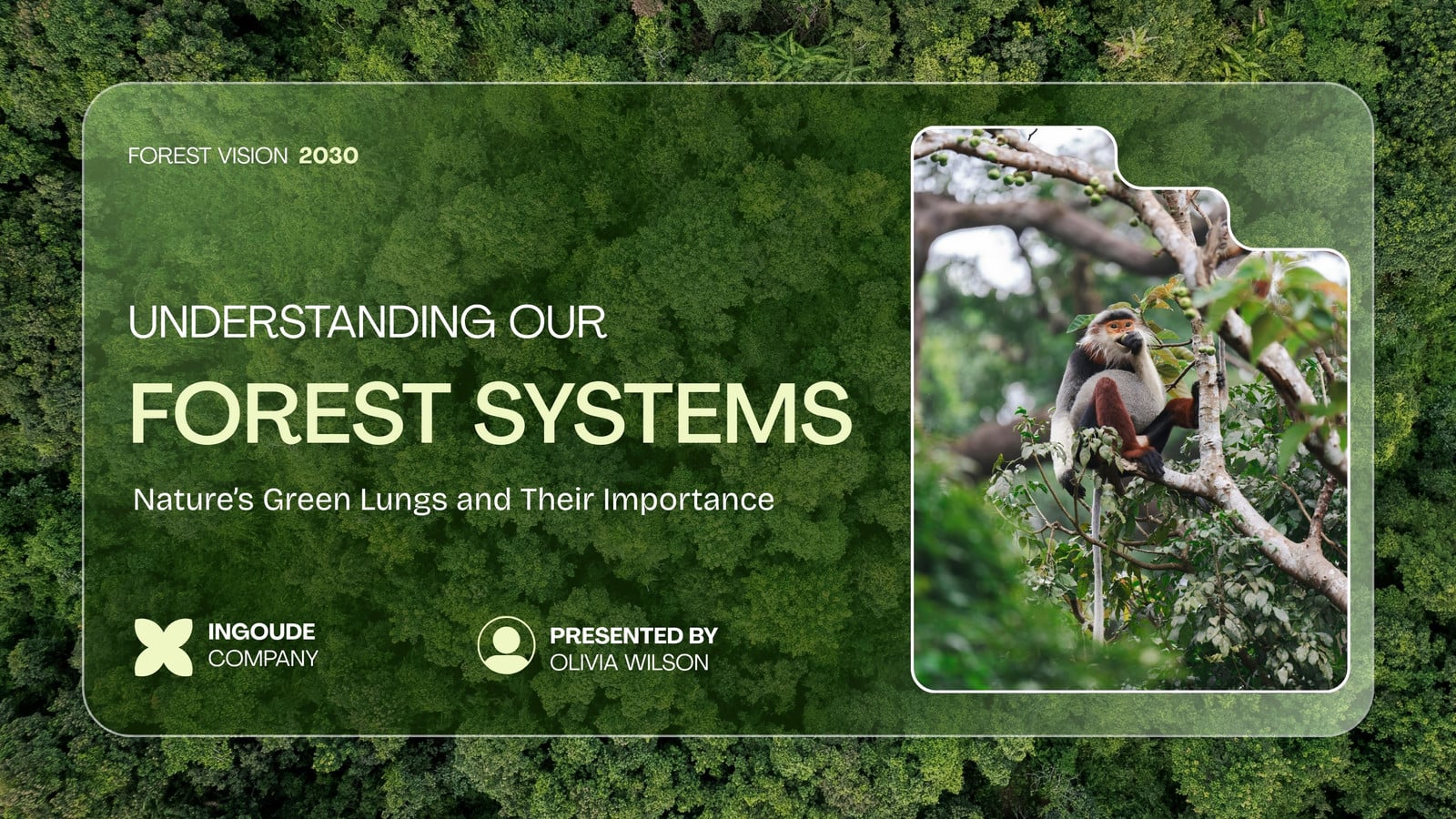 FOREST VISION 2030

UNDERSTANDING OUR

FOREST SYSTEMS

Nature's Green Lungs and Their Importance

INGOUDE
COMPANY

PRESENTED BY
OLIVIA WILSON